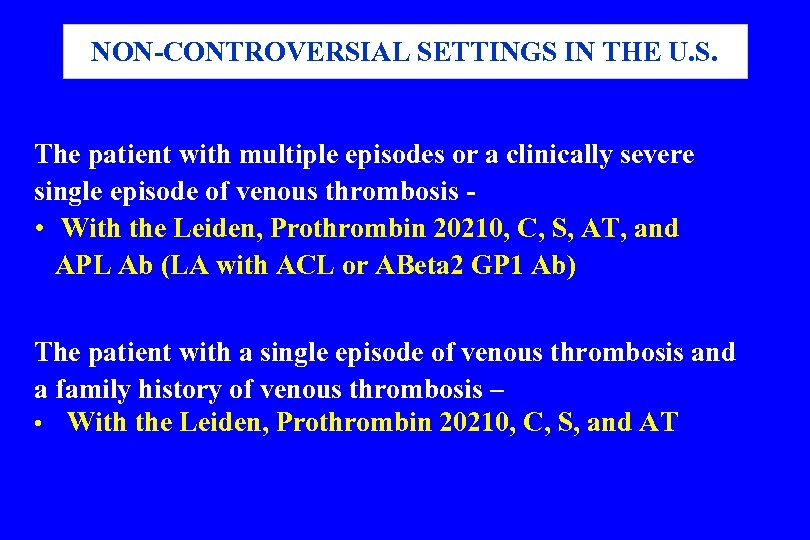 NON-CONTROVERSIAL SETTINGS IN THE U.S.

The patient with multiple episodes or a clinically severe single episode of venous thrombosis -

• With the Leiden, Prothrombin 20210, C, S, AT, and APL Ab (LA with ACL or ABeta2 GP1 Ab)

The patient with a single episode of venous thrombosis and a family history of venous thrombosis –

• With the Leiden, Prothrombin 20210, C, S, and AT